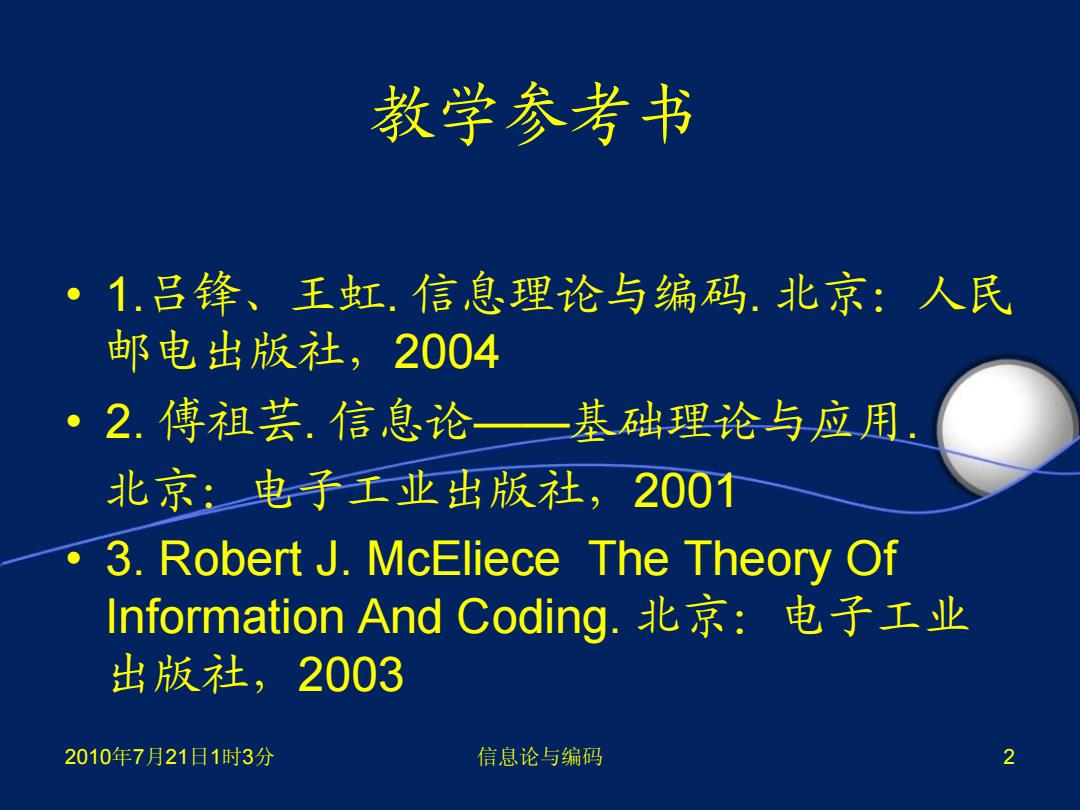 教学参考书

• 1.吕锋、王虹. 信息理论与编码. 北京：人民邮电出版社，2004

• 2. 傅祖芸. 信息论——基础理论与应用. 北京：电子工业出版社，2001

• 3. Robert J. McEliece The Theory Of Information And Coding. 北京：电子工业出版社，2003

2010年7月21日1时3分

信息论与编码

2